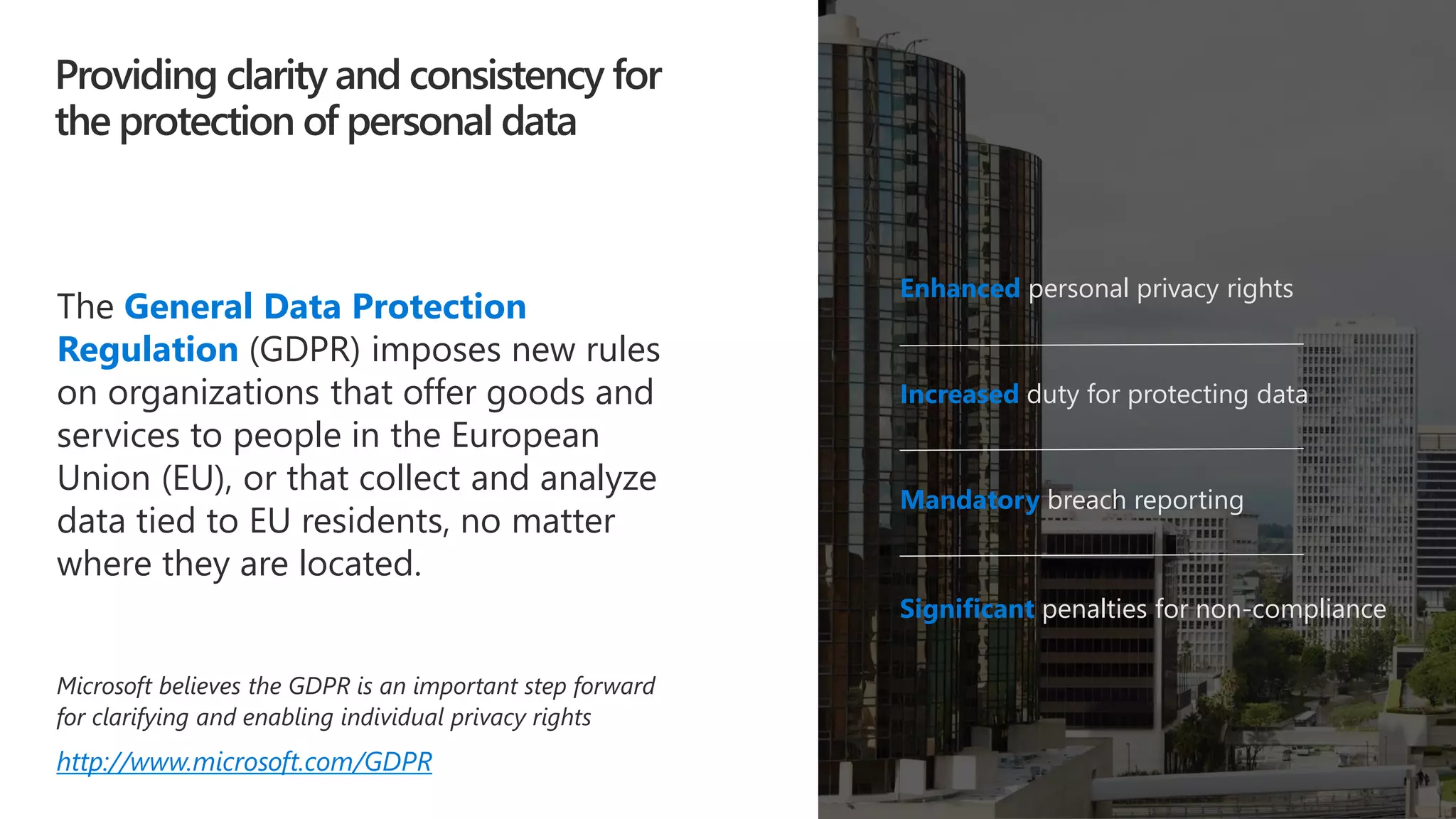 Providing clarity and consistency for the protection of personal data

The General Data Protection Regulation (GDPR) imposes new rules on organizations that offer goods and services to people in the European Union (EU), or that collect and analyze data tied to EU residents, no matter where they are located.

Microsoft believes the GDPR is an important step forward for clarifying and enabling individual privacy rights

http://www.microsoft.com/GDPR

Enhanced personal privacy rights

Increased duty for protecting data

Mandatory breach reporting

Significant penalties for non-compliance